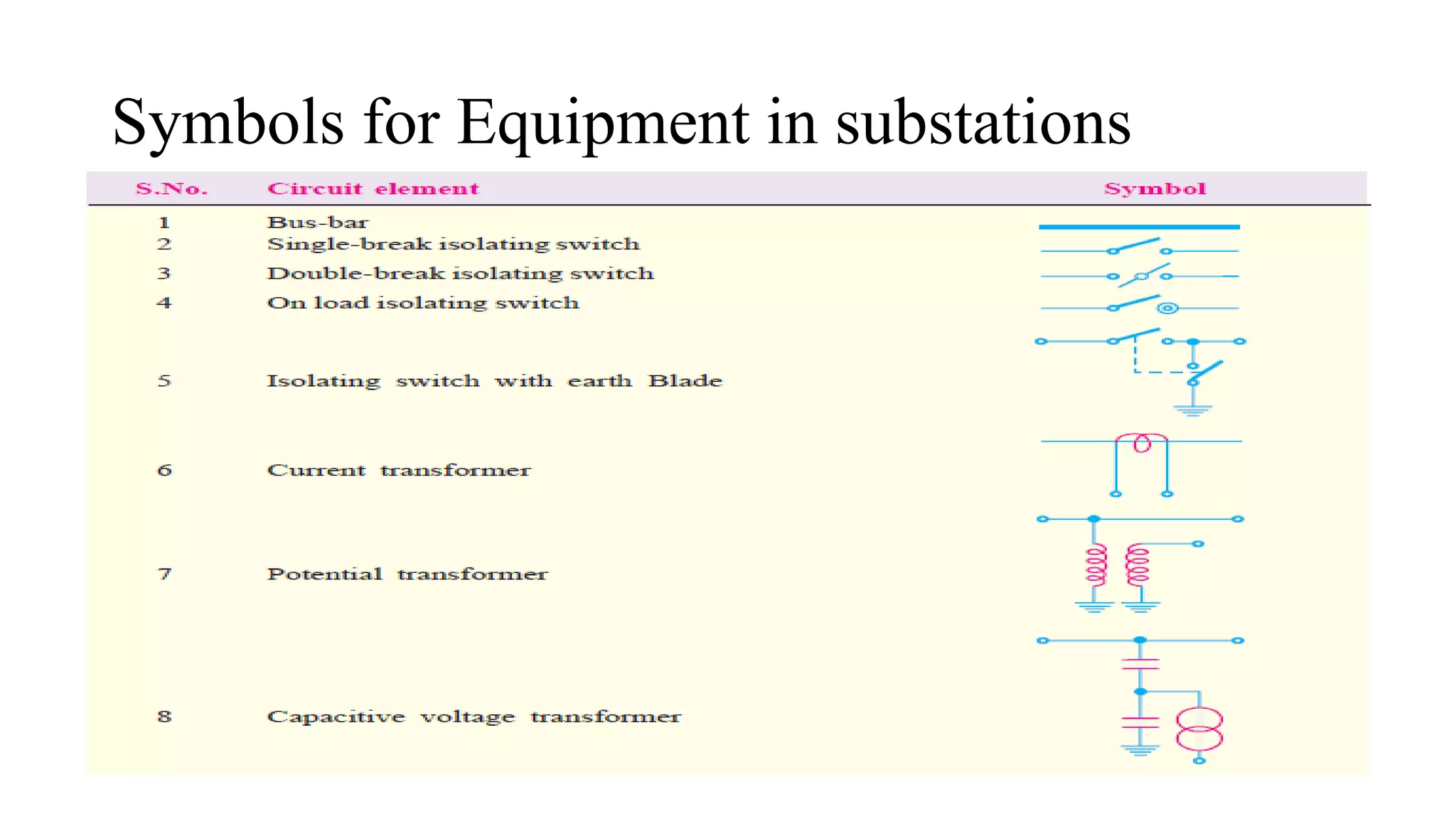 Symbols for Equipment in substations

| S.No. | Circuit element | Symbol |
|---|---|---|
| 1 | Bus-bar | |
| 2 | Single-break isolating switch | |
| 3 | Double-break isolating switch | |
| 4 | On load isolating switch | |
| 5 | Isolating switch with earth Blade | |
| 6 | Current transformer | |
| 7 | Potential transformer | |
| 8 | Capacitive voltage transformer | |